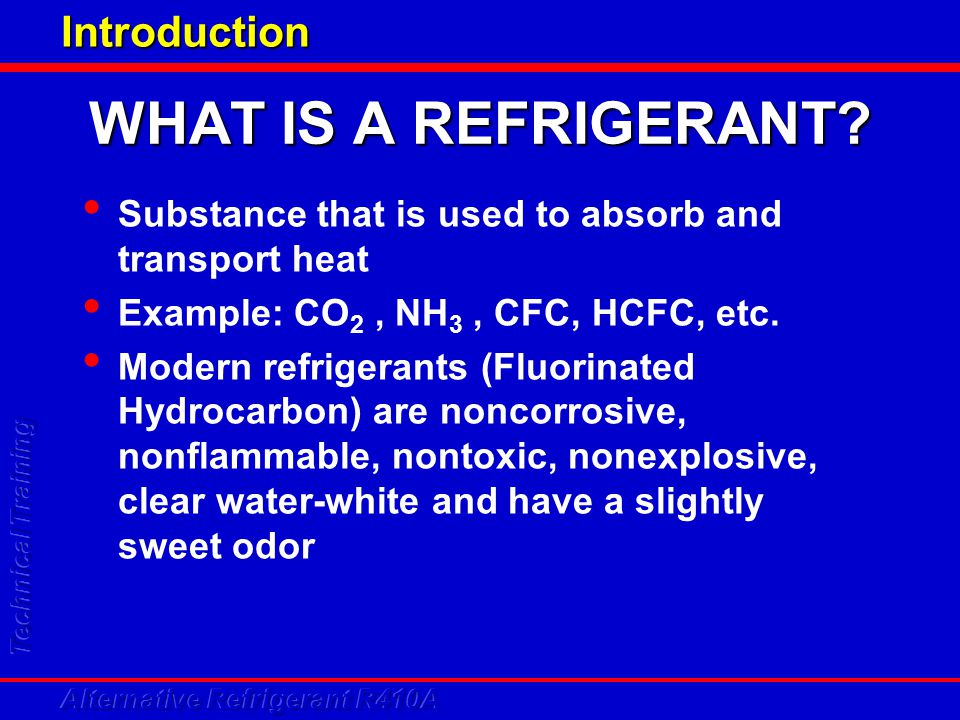 Introduction

WHAT IS A REFRIGERANT?

• Substance that is used to absorb and transport heat
• Example: $CO_2$ , $NH_3$ , CFC, HCFC, etc.
• Modern refrigerants (Fluorinated Hydrocarbon) are noncorrosive, nonflammable, nontoxic, nonexplosive, clear water-white and have a slightly sweet odor

Technical Training

Alternative Refrigerant R410A